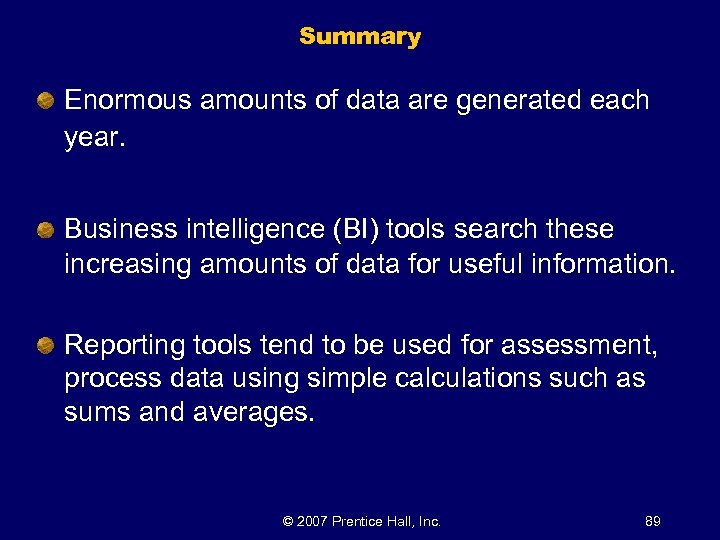 Summary

Enormous amounts of data are generated each year.

Business intelligence (BI) tools search these increasing amounts of data for useful information.

Reporting tools tend to be used for assessment, process data using simple calculations such as sums and averages.

© 2007 Prentice Hall, Inc.

89